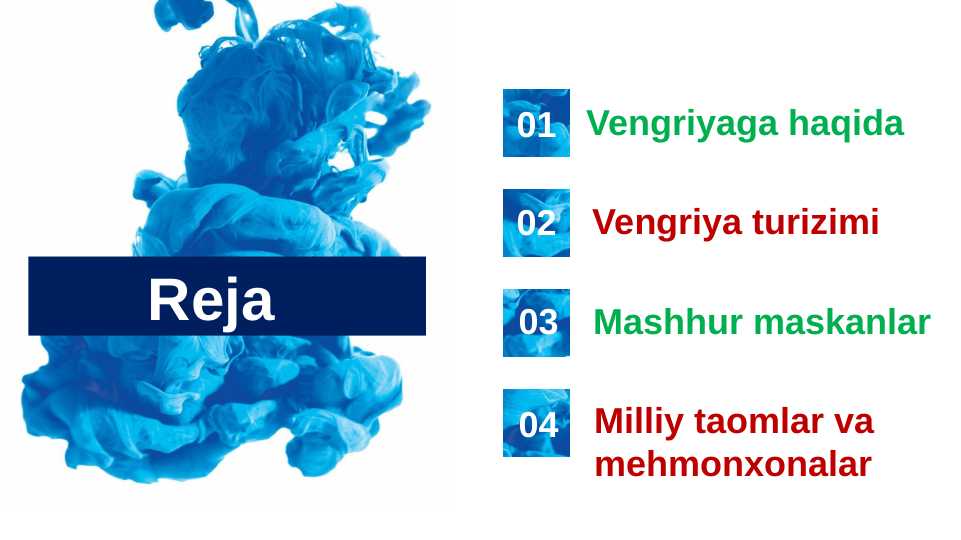 Reja

01 Vengriyaga haqida

02 Vengriya turizimi

03 Mashhur maskanlar

04 Milliy taomlar va mehmonxonalar